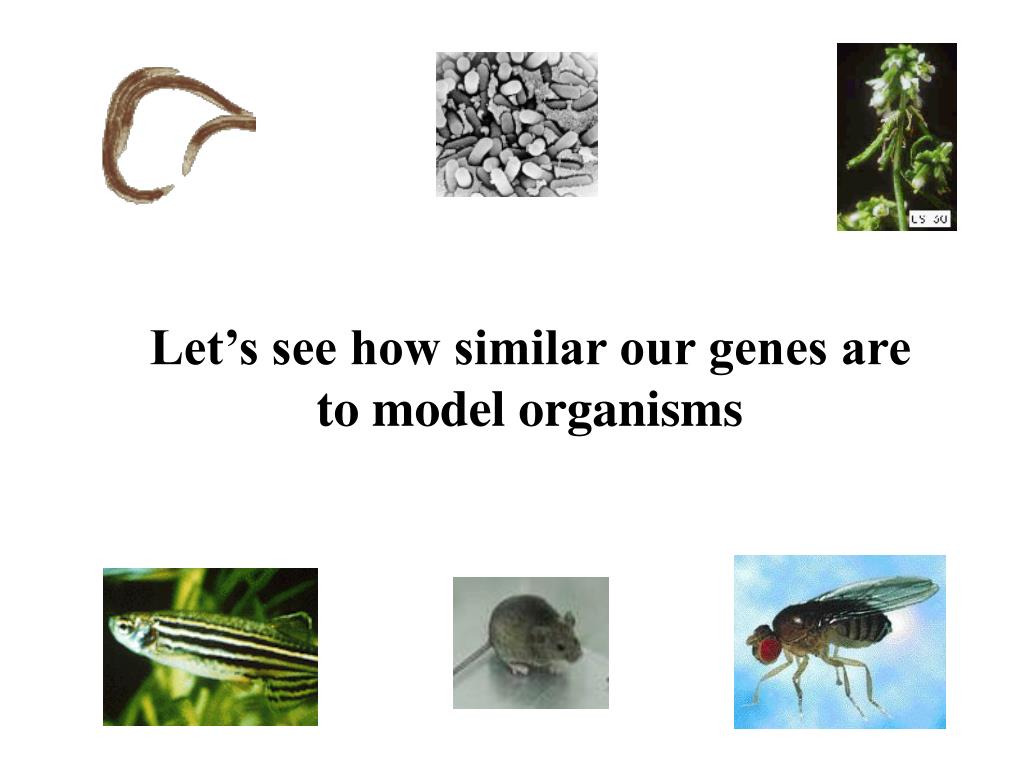 LS 30

Let’s see how similar our genes are to model organisms